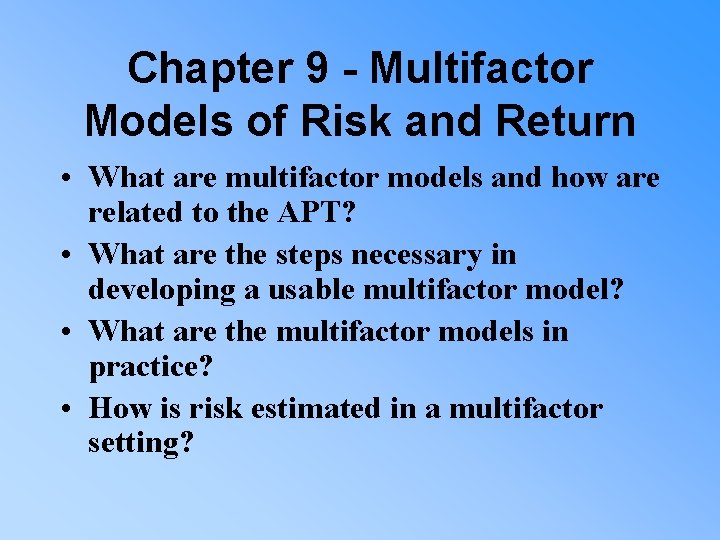 Chapter 9 - Multifactor Models of Risk and Return

• What are multifactor models and how are related to the APT?
• What are the steps necessary in developing a usable multifactor model?
• What are the multifactor models in practice?
• How is risk estimated in a multifactor setting?